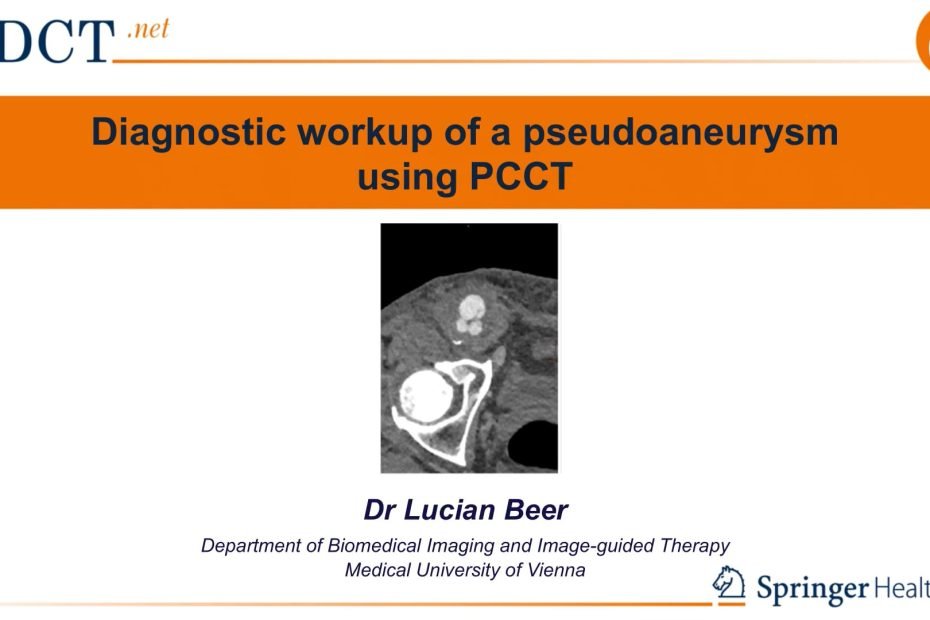 DCT.net

Diagnostic workup of a pseudoaneurysm using PCCT

Dr Lucian Beer

Department of Biomedical Imaging and Image-guided Therapy
Medical University of Vienna

Springer Healt